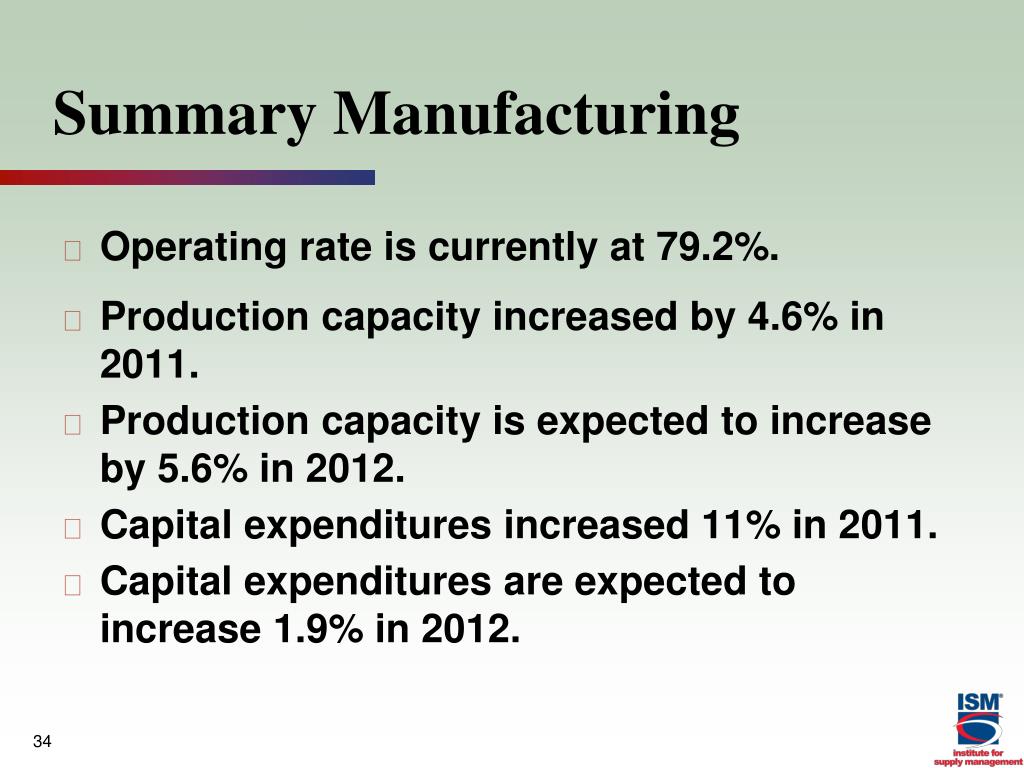 Summary Manufacturing

Operating rate is currently at 79.2%.

Production capacity increased by 4.6% in 2011.

Production capacity is expected to increase by 5.6% in 2012.

Capital expenditures increased 11% in 2011.

Capital expenditures are expected to increase 1.9% in 2012.

34

ISM®
institute for supply management